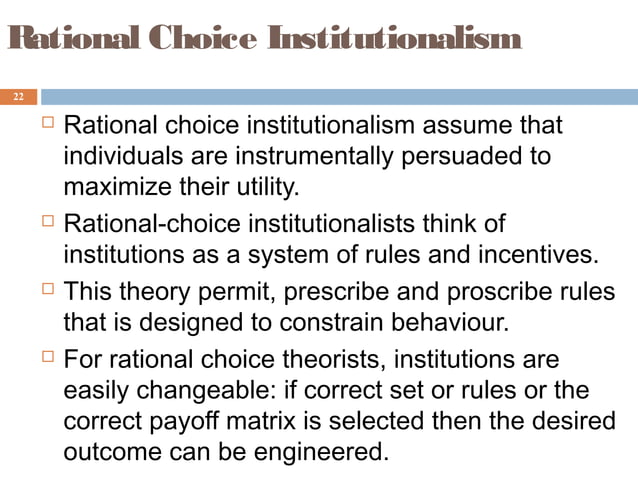 Rational Choice Institutionalism

22

Rational choice institutionalism assume that individuals are instrumentally persuaded to maximize their utility.

Rational-choice institutionalists think of institutions as a system of rules and incentives.

This theory permit, prescribe and proscribe rules that is designed to constrain behaviour.

For rational choice theorists, institutions are easily changeable: if correct set or rules or the correct payoff matrix is selected then the desired outcome can be engineered.